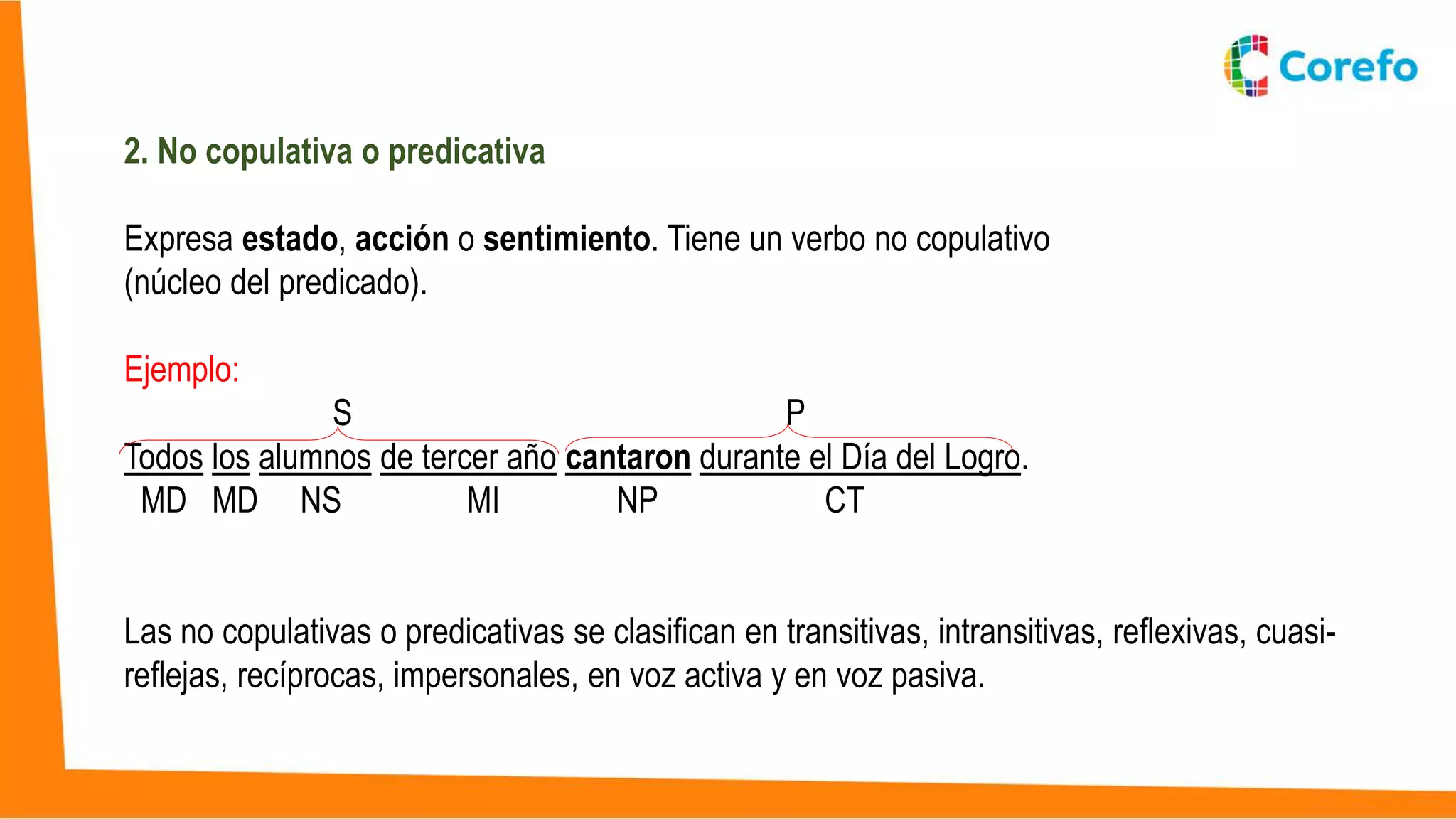 Corefo

2. No copulativa o predicativa

Expresa estado, acción o sentimiento. Tiene un verbo no copulativo (núcleo del predicado).

Ejemplo:

S P

Todos los alumnos de tercer año cantaron durante el Día del Logro.

MD MD NS MI NP CT

Las no copulativas o predicativas se clasifican en transitivas, intransitivas, reflexivas, cuasi-reflejas, recíprocas, impersonales, en voz activa y en voz pasiva.